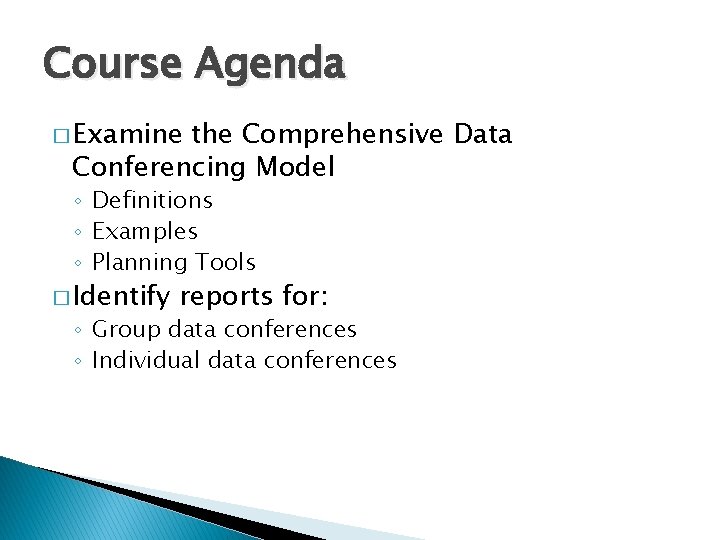 Course Agenda

□ Examine the Comprehensive Data Conferencing Model
◦ Definitions
◦ Examples
◦ Planning Tools

□ Identify reports for:
◦ Group data conferences
◦ Individual data conferences